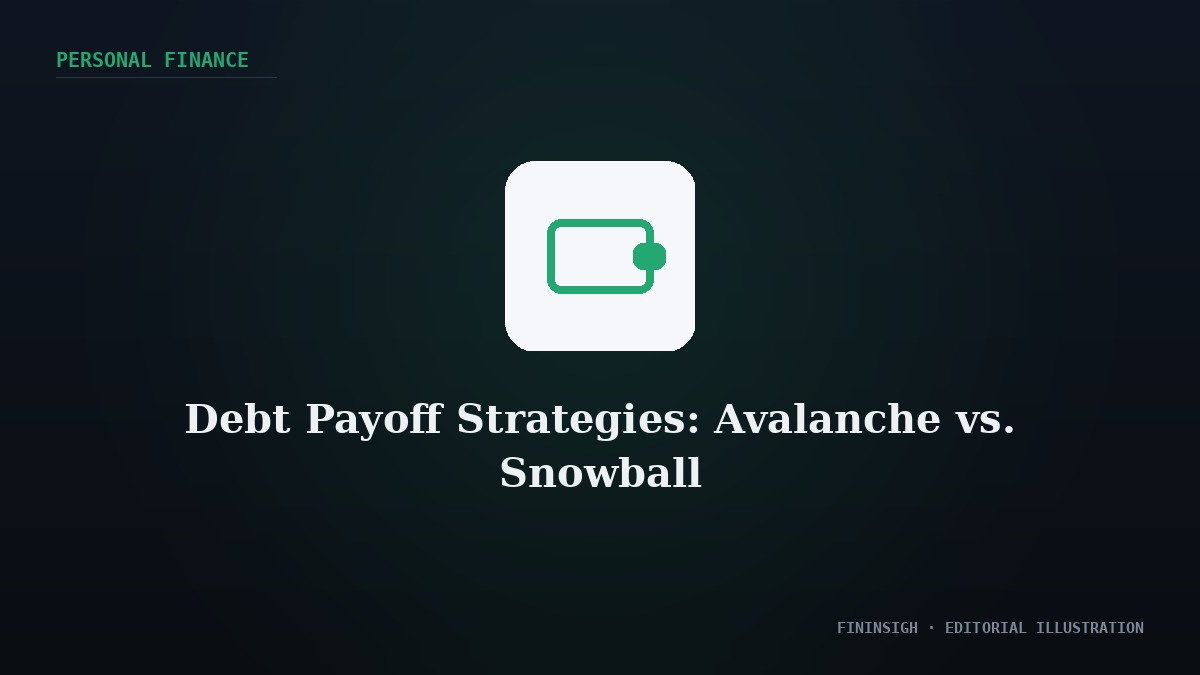 PERSONAL FINANCE

Debt Payoff Strategies: Avalanche vs. Snowball

FININSIGH · EDITORIAL ILLUSTRATION